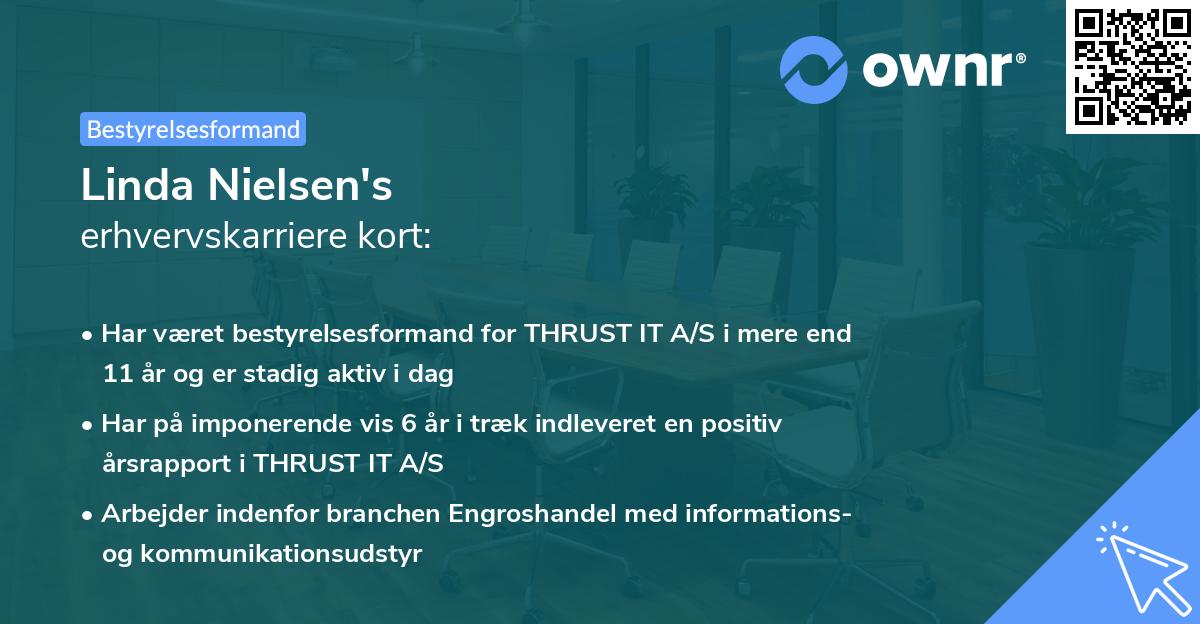 ownr®

Bestyrelsesformand

Linda Nielsen's
erhvervskarriere kort:

• Har været bestyrelsesformand for THRUST IT A/S i mere end 11 år og er stadig aktiv i dag

• Har på imponerende vis 6 år i træk indleveret en positiv årsrapport i THRUST IT A/S

• Arbejder indenfor branchen Engroshandel med informations- og kommunikationsudstyr